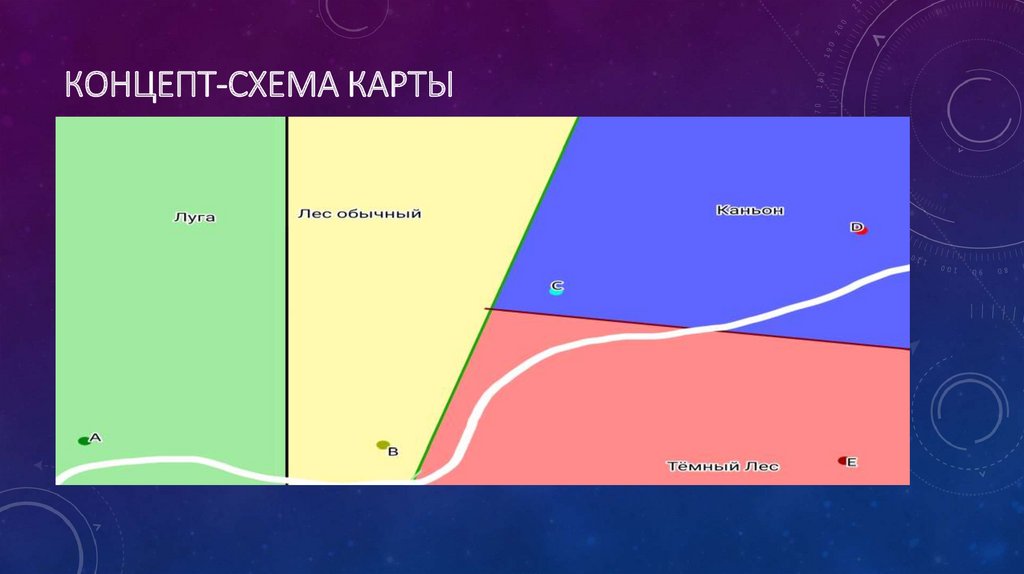 КОНЦЕПТ-СХЕМА КАРТЫ

Луга

Лес обычный

Каньон

D

C

A

B

Тёмный Лес

E